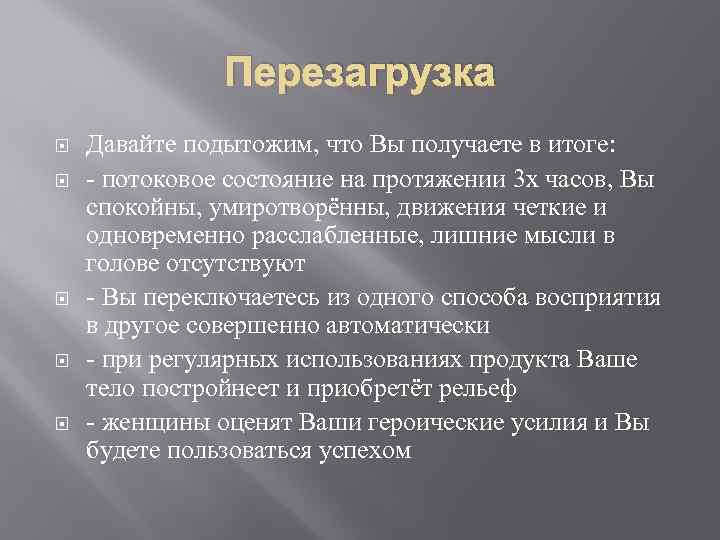 Перезагрузка

Давайте подытожим, что Вы получаете в итоге:

- потоковое состояние на протяжении 3х часов, Вы спокойны, умиротворённы, движения четкие и одновременно расслабленные, лишние мысли в голове отсутствуют

- Вы переключаетесь из одного способа восприятия в другое совершенно автоматически

- при регулярных использованиях продукта Ваше тело постройнеет и приобретёт рельеф

- женщины оценят Ваши героические усилия и Вы будете пользоваться успехом